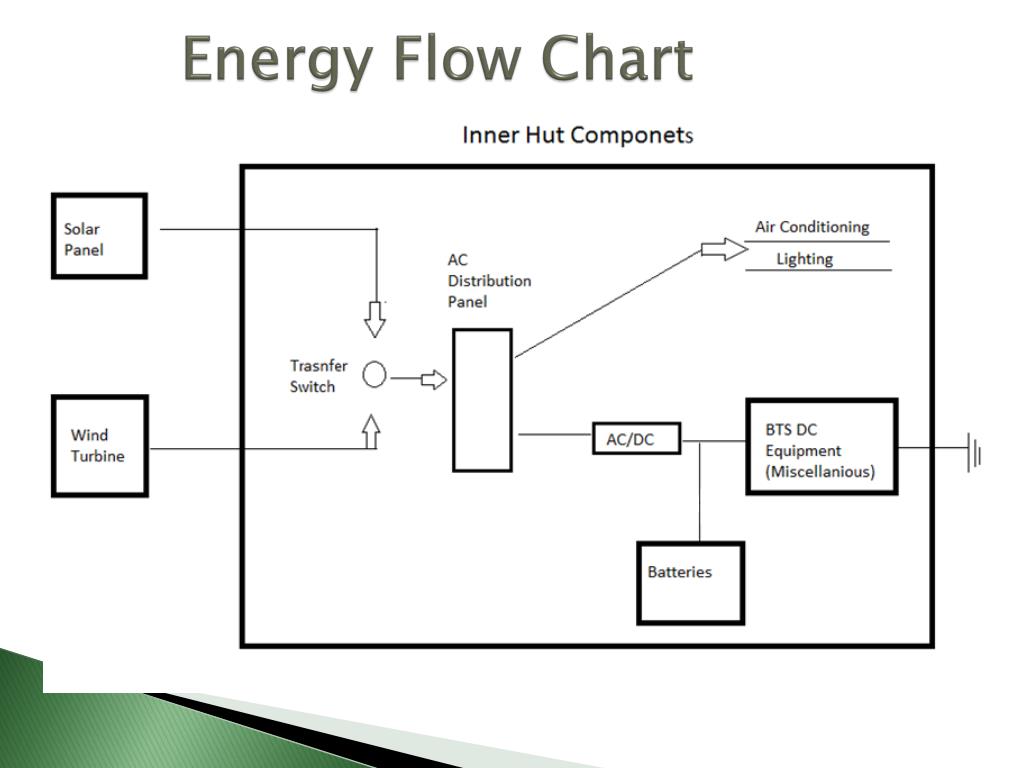 Energy Flow Chart

Inner Hut Componets

Solar Panel

Wind Turbine

Trasnfer Switch

AC Distribution Panel

Air Conditioning

Lighting

AC/DC

BTS DC Equipment (Miscellanious)

Batteries